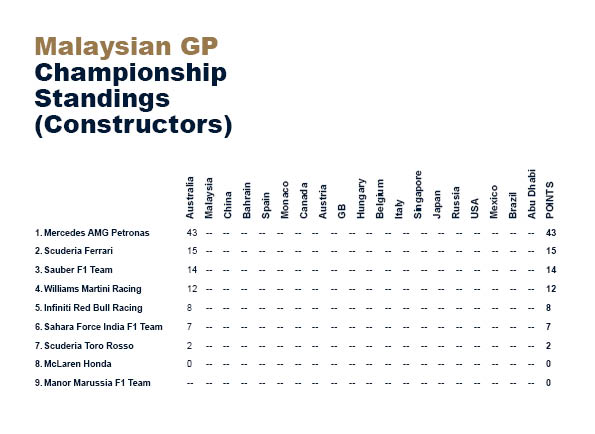 Malaysian GP
Championship Standings (Constructors)

| | Australia | Malaysia | China | Bahrain | Spain | Monaco | Canada | Austria | GB | Hungary | Belgium | Italy | Singapore | Japan | Russia | USA | Mexico | Brazil | Abu Dhabi | POINTS |
|---|---|---|---|---|---|---|---|---|---|---|---|---|---|---|---|---|---|---|---|---|
| 1. Mercedes AMG Petronas | 43 | -- | -- | -- | -- | -- | -- | -- | -- | -- | -- | -- | -- | -- | -- | -- | -- | -- | -- | 43 |
| 2. Scuderia Ferrari | 15 | -- | -- | -- | -- | -- | -- | -- | -- | -- | -- | -- | -- | -- | -- | -- | -- | -- | -- | 15 |
| 3. Sauber F1 Team | 14 | -- | -- | -- | -- | -- | -- | -- | -- | -- | -- | -- | -- | -- | -- | -- | -- | -- | -- | 14 |
| 4. Williams Martini Racing | 12 | -- | -- | -- | -- | -- | -- | -- | -- | -- | -- | -- | -- | -- | -- | -- | -- | -- | -- | 12 |
| 5. Infiniti Red Bull Racing | 8 | -- | -- | -- | -- | -- | -- | -- | -- | -- | -- | -- | -- | -- | -- | -- | -- | -- | -- | 8 |
| 6. Sahara Force India F1 Team | 7 | -- | -- | -- | -- | -- | -- | -- | -- | -- | -- | -- | -- | -- | -- | -- | -- | -- | -- | 7 |
| 7. Scuderia Toro Rosso | 2 | -- | -- | -- | -- | -- | -- | -- | -- | -- | -- | -- | -- | -- | -- | -- | -- | -- | -- | 2 |
| 8. McLaren Honda | 0 | -- | -- | -- | -- | -- | -- | -- | -- | -- | -- | -- | -- | -- | -- | -- | -- | -- | -- | 0 |
| 9. Manor Marussia F1 Team | -- | -- | -- | -- | -- | -- | -- | -- | -- | -- | -- | -- | -- | -- | -- | -- | -- | -- | -- | 0 |